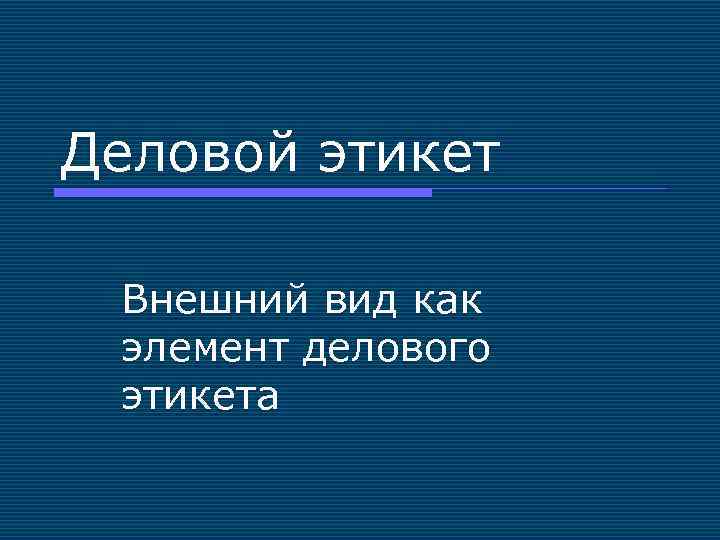 Деловой этикет

Внешний вид как элемент делового этикета